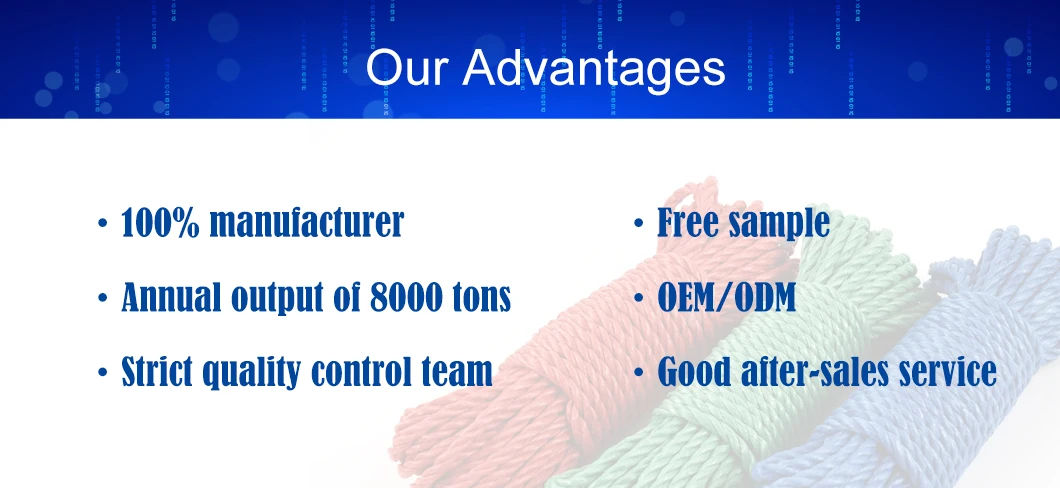 Our Advantages

• 100% manufacturer
• Annual output of 8000 tons
• Strict quality control team

• Free sample
• OEM/ODM
• Good after-sales service